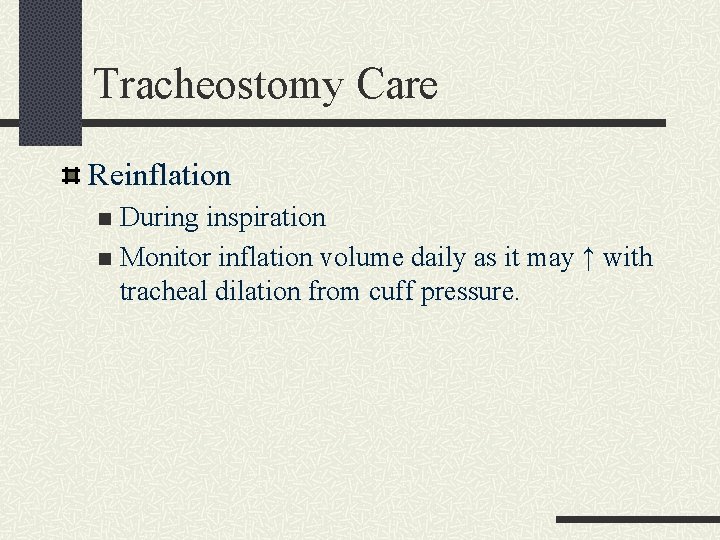 Tracheostomy Care

Reinflation

During inspiration

Monitor inflation volume daily as it may ↑ with tracheal dilation from cuff pressure.